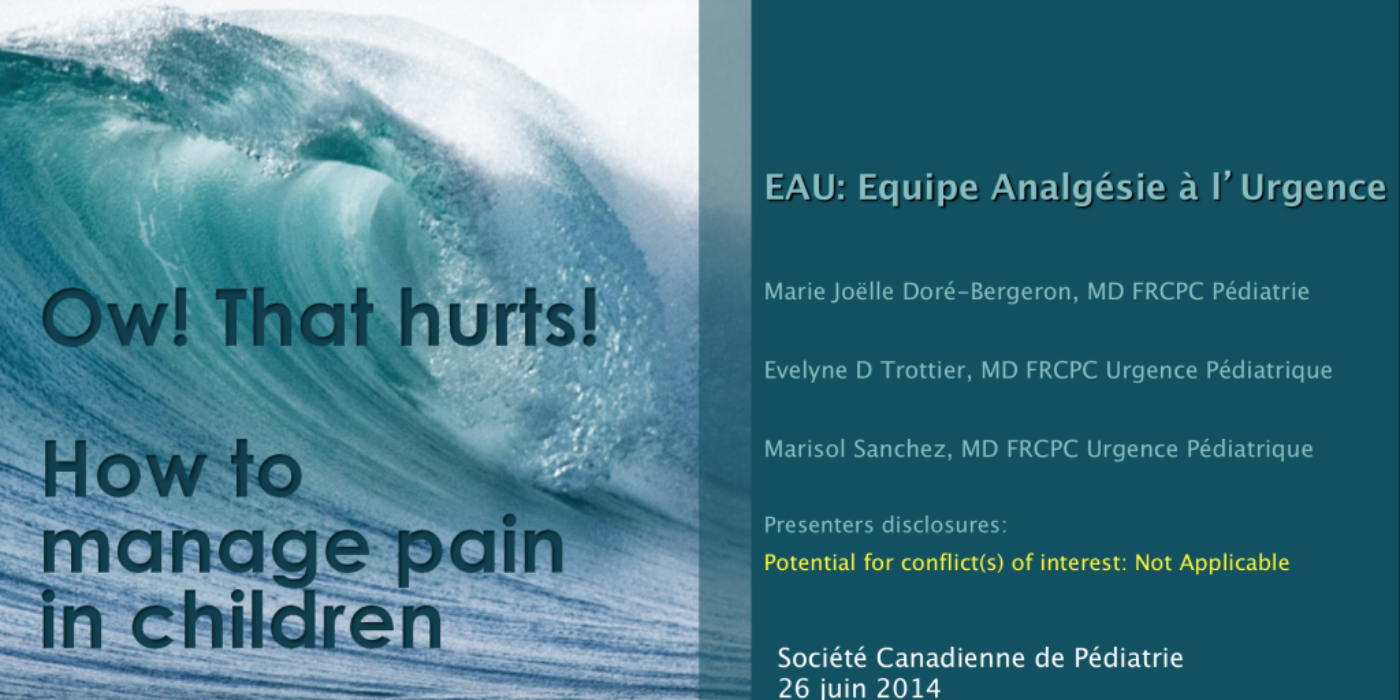 Ow! That hurts!

How to manage pain in children

EAU: Equipe Analgésie à l'Urgence

Marie Joëlle Doré-Bergeron, MD FRCPC Pédiatrie

Evelyne D Trottier, MD FRCPC Urgence Pédiatrique

Marisol Sanchez, MD FRCPC Urgence Pédiatrique

Presenters disclosures:

Potential for conflict(s) of interest: Not Applicable

Société Canadienne de Pédiatrie
26 juin 2014